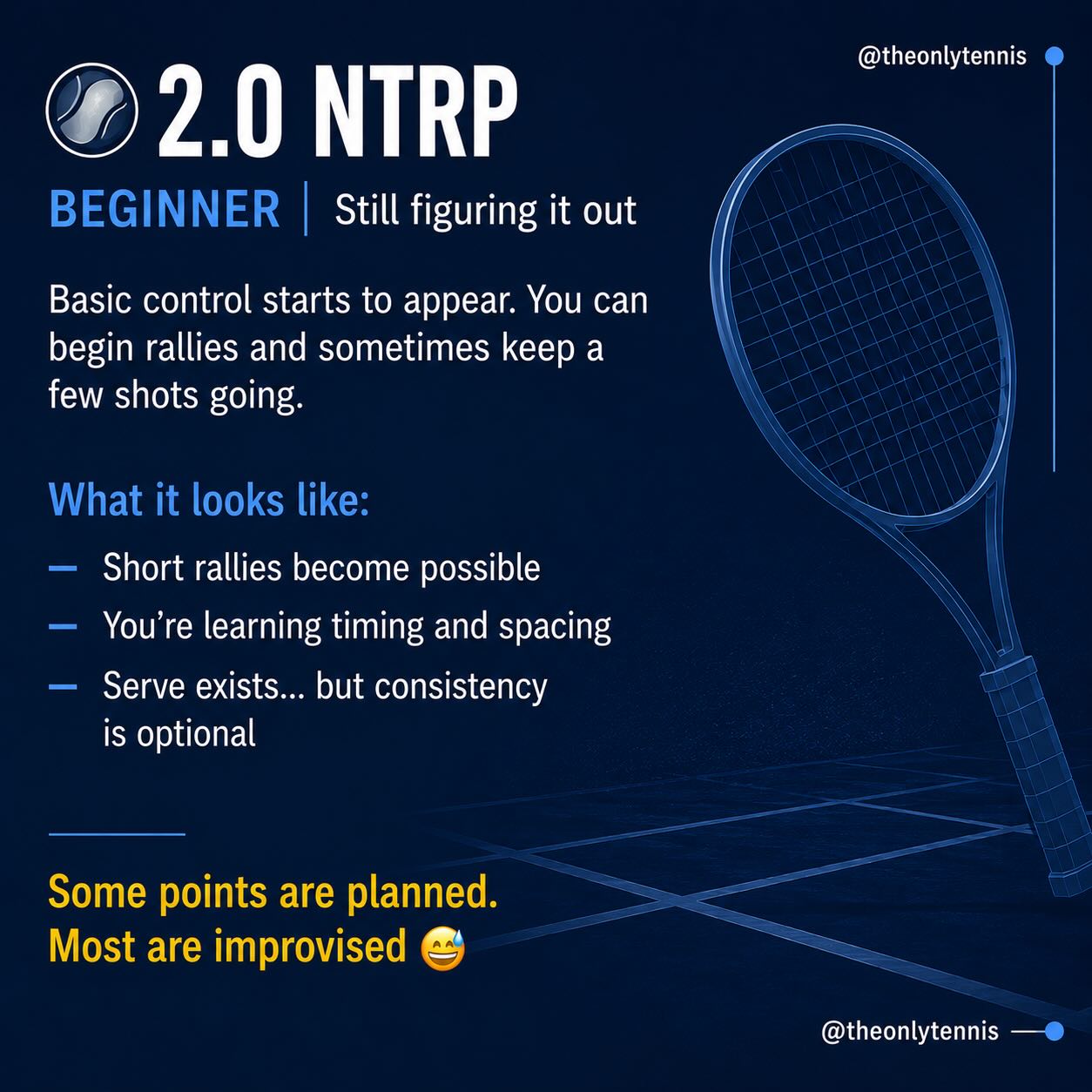 @theonlytennis

2.0 NTRP

BEGINNER | Still figuring it out

Basic control starts to appear. You can begin rallies and sometimes keep a few shots going.

What it looks like:

— Short rallies become possible
— You're learning timing and spacing
— Serve exists... but consistency is optional

Some points are planned.
Most are improvised 😅

@theonlytennis